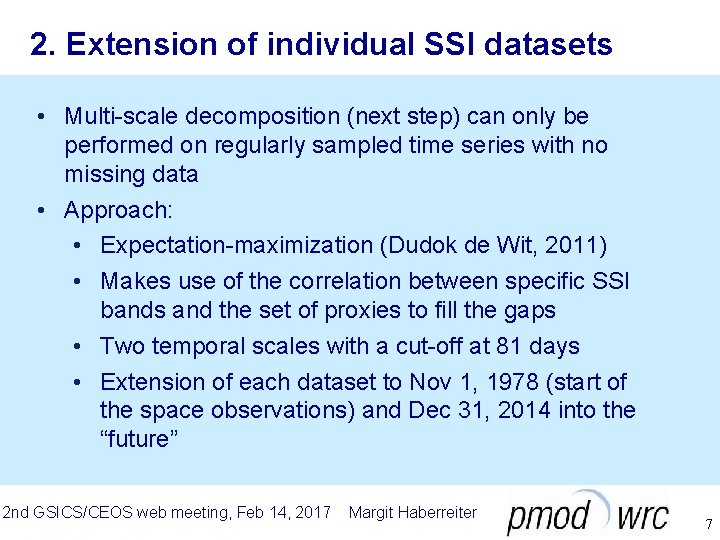 2. Extension of individual SSI datasets

• Multi-scale decomposition (next step) can only be performed on regularly sampled time series with no missing data
• Approach:
  • Expectation-maximization (Dudok de Wit, 2011)
  • Makes use of the correlation between specific SSI bands and the set of proxies to fill the gaps
  • Two temporal scales with a cut-off at 81 days
  • Extension of each dataset to Nov 1, 1978 (start of the space observations) and Dec 31, 2014 into the "future"

2nd GSICS/CEOS web meeting, Feb 14, 2017 Margit Haberreiter

pmod wrc

7